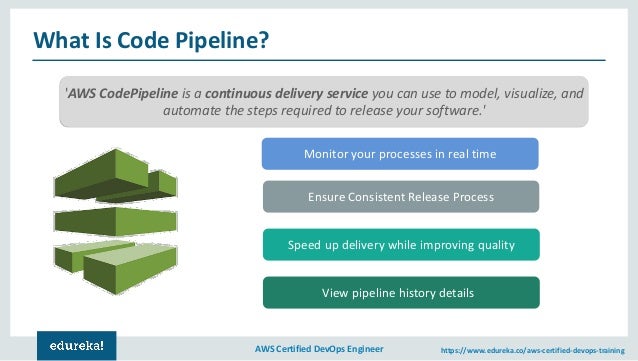 What Is Code Pipeline?

'AWS CodePipeline is a continuous delivery service you can use to model, visualize, and automate the steps required to release your software.'

Monitor your processes in real time

Ensure Consistent Release Process

Speed up delivery while improving quality

View pipeline history details

edureka!

AWS Certified DevOps Engineer

https://www.edureka.co/aws-certified-devops-training